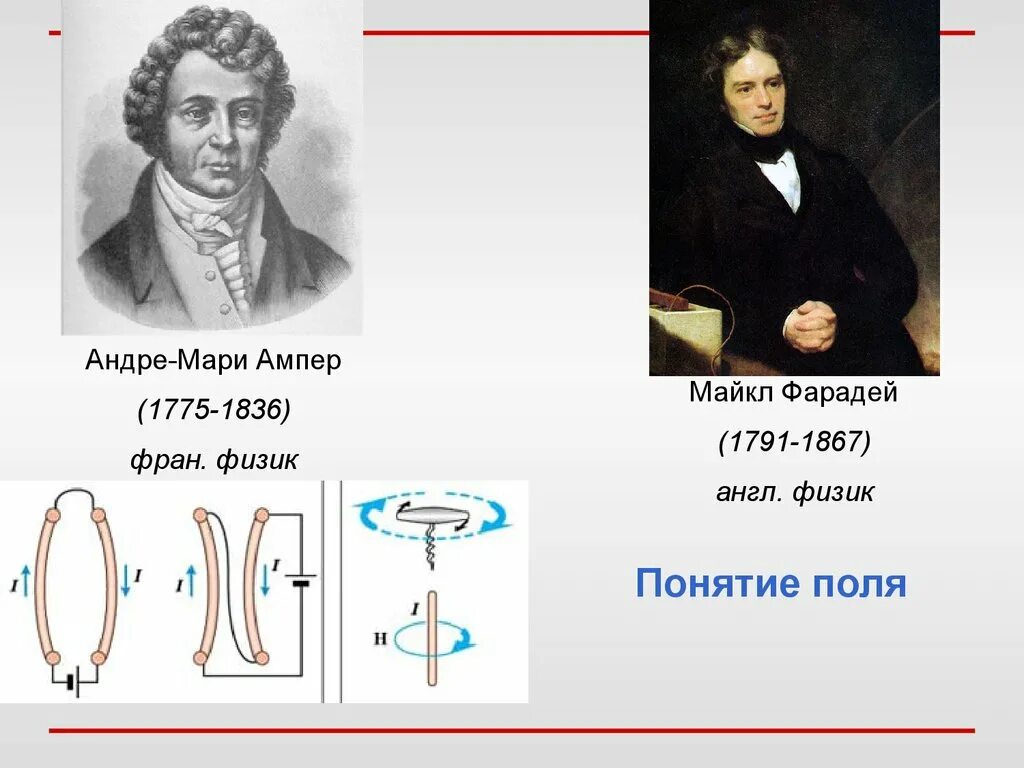 Андре-Мари Ампер

(1775-1836)

фран. физик

I I I I I H

Майкл Фарадей

(1791-1867)

англ. физик

Понятие поля